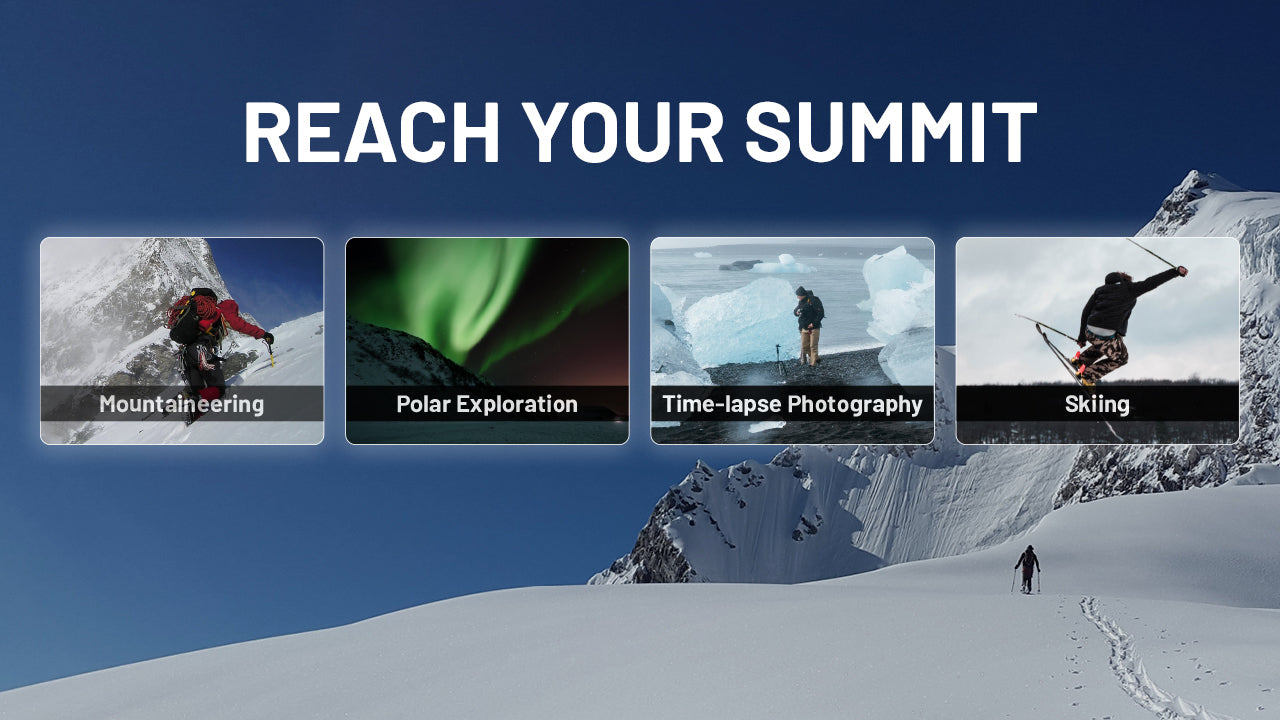 REACH YOUR SUMMIT

Mountaineering

Polar Exploration

Time-lapse Photography

Skiing